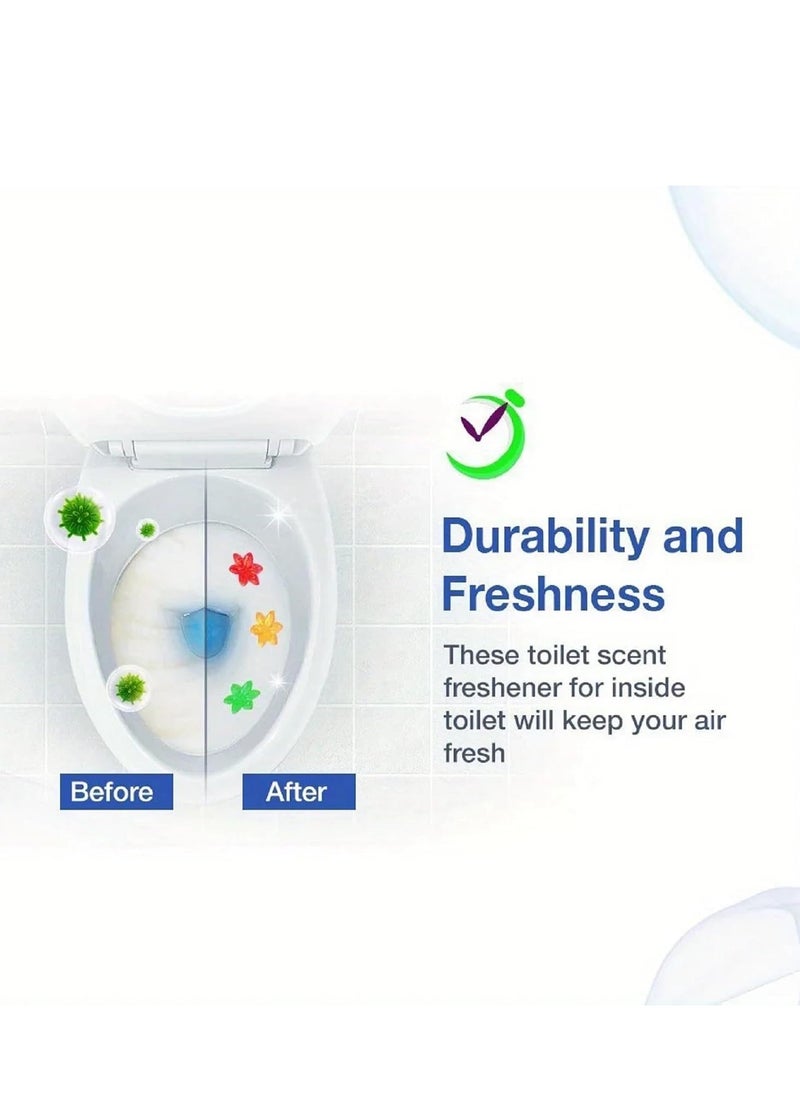 Durability and Freshness

These toilet scent freshener for inside toilet will keep your air fresh

Before

After